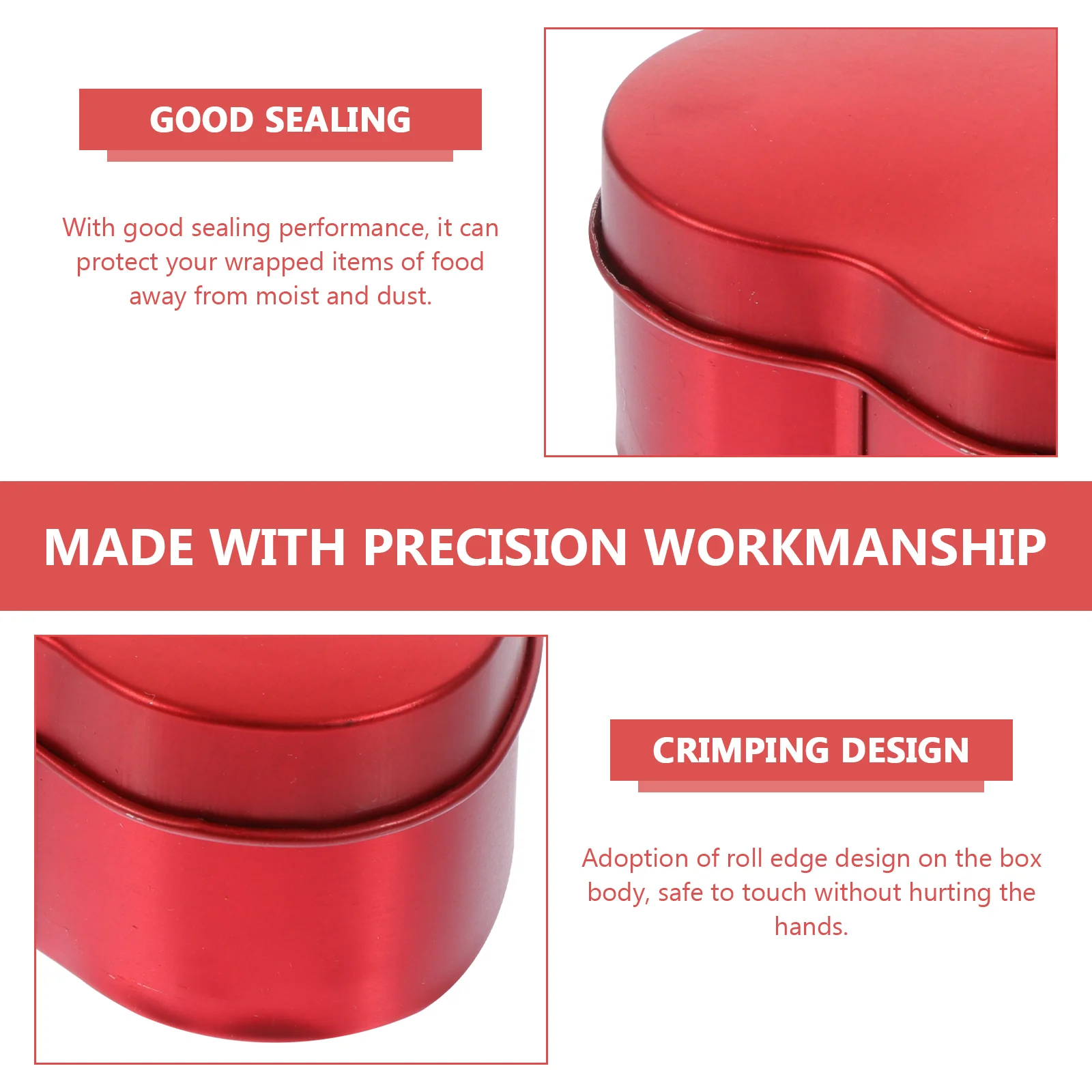 GOOD SEALING

With good sealing performance, it can protect your wrapped items of food away from moist and dust.

MADE WITH PRECISION WORKMANSHIP

CRIMPING DESIGN

Adoption of roll edge design on the box body, safe to touch without hurting the hands.